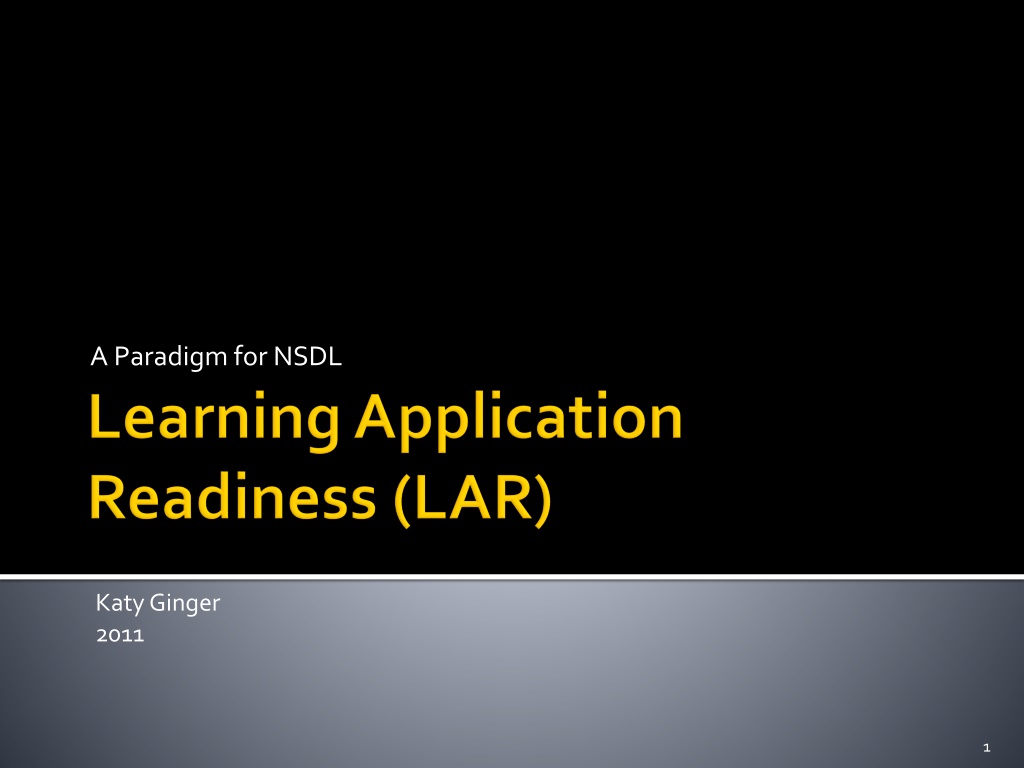 A Paradigm for NSDL

Learning Application Readiness (LAR)

Katy Ginger
2011

1